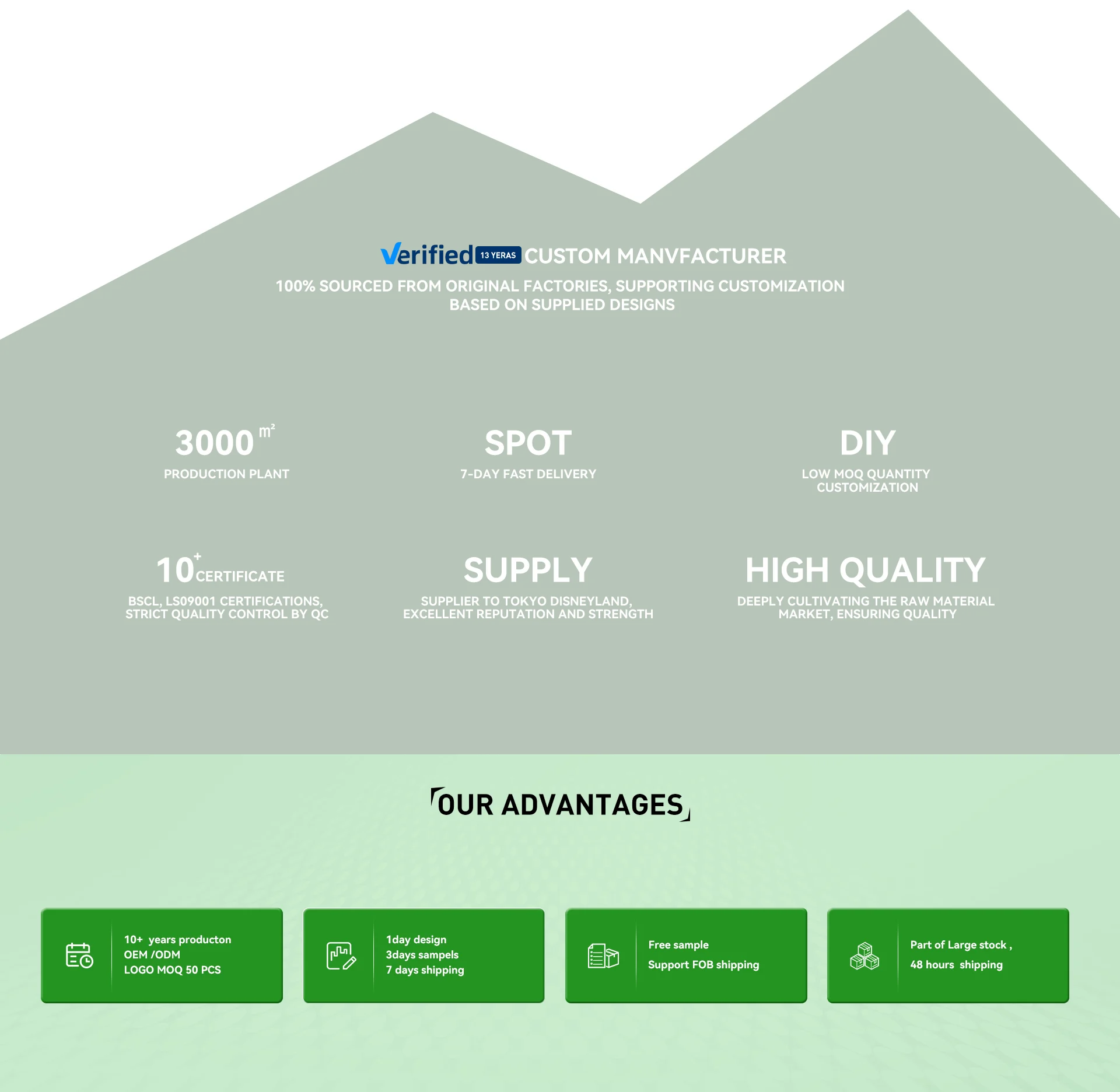 Verified 13 YERAS CUSTOM MANVFACTURER
100% SOURCED FROM ORIGINAL FACTORIES, SUPPORTING CUSTOMIZATION BASED ON SUPPLIED DESIGNS

3000 $m^2$
PRODUCTION PLANT

SPOT
7-DAY FAST DELIVERY

DIY
LOW MOQ QUANTITY CUSTOMIZATION

$10^+$ CERTIFICATE
BSCL, LS09001 CERTIFICATIONS, STRICT QUALITY CONTROL BY QC

SUPPLY
SUPPLIER TO TOKYO DISNEYLAND, EXCELLENT REPUTATION AND STRENGTH

HIGH QUALITY
DEEPLY CULTIVATING THE RAW MATERIAL MARKET, ENSURING QUALITY

OUR ADVANTAGES

10+ years producton
OEM /ODM
LOGO MOQ 50 PCS

1day design
3days sampels
7 days shipping

Free sample
Support FOB shipping

Part of Large stock ,
48 hours shipping